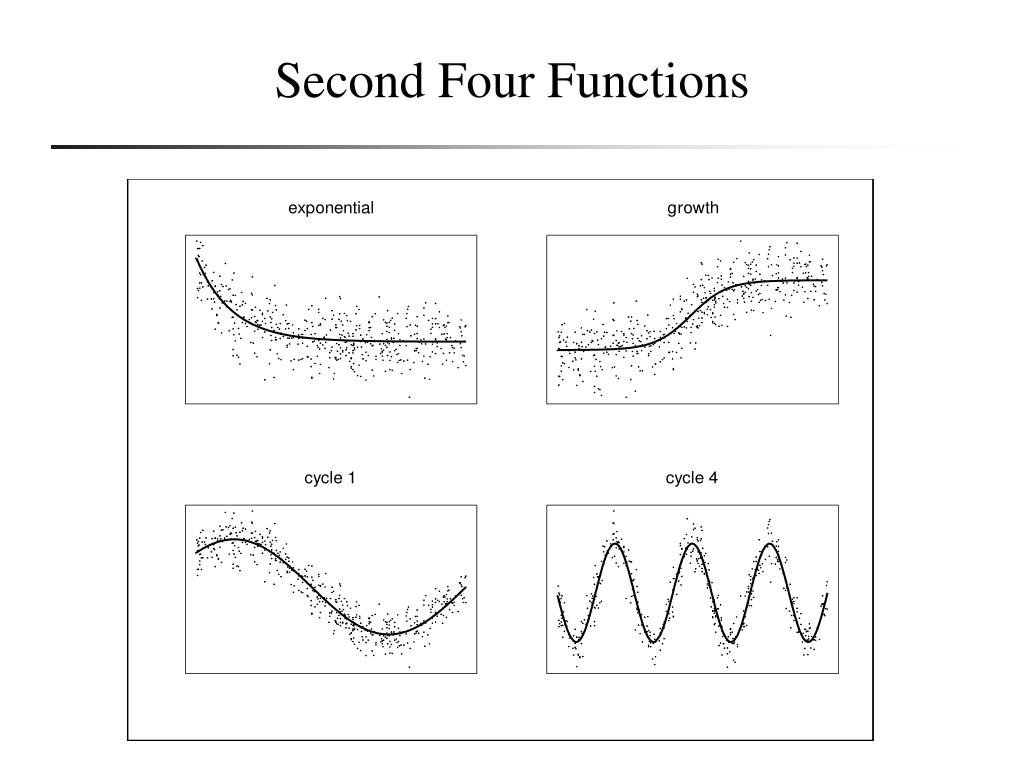 Second Four Functions

exponential

growth

cycle 1

cycle 4